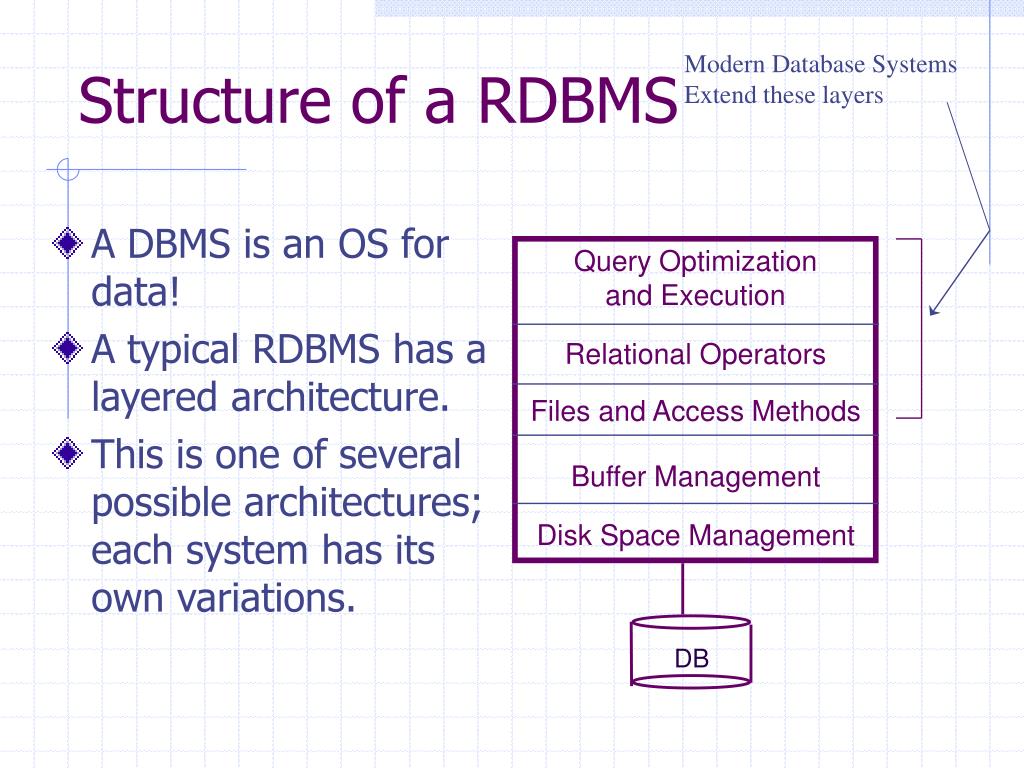 Structure of a RDBMS

Modern Database Systems
Extend these layers

A DBMS is an OS for data!

A typical RDBMS has a layered architecture.

This is one of several possible architectures; each system has its own variations.

Query Optimization and Execution

Relational Operators

Files and Access Methods

Buffer Management

Disk Space Management

DB